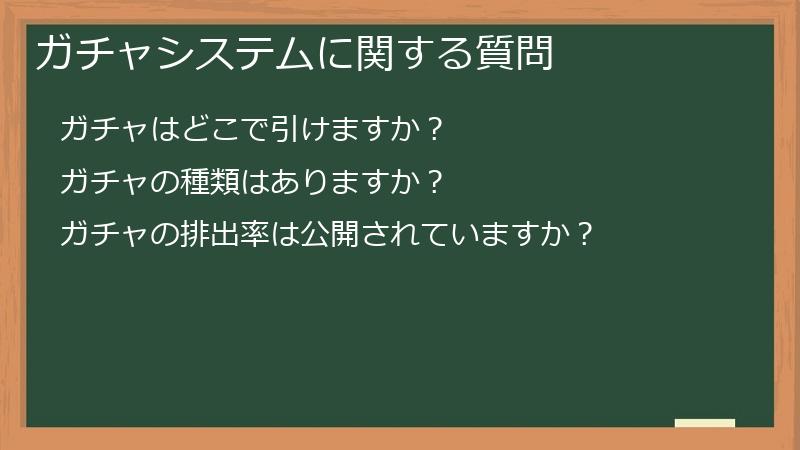 ガチャシステムに関する質問

ガチャはどこで引けますか？

ガチャの種類はありますか？

ガチャの排出率は公開されていますか？